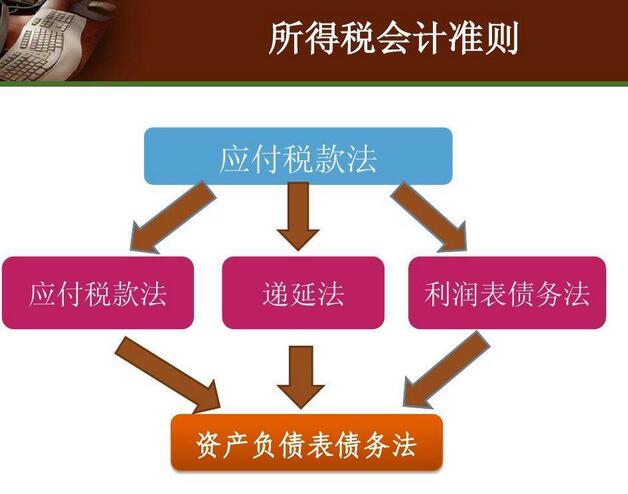 所得税会计准则

应付税款法

应付税款法

递延法

利润表债务法

资产负债表债务法